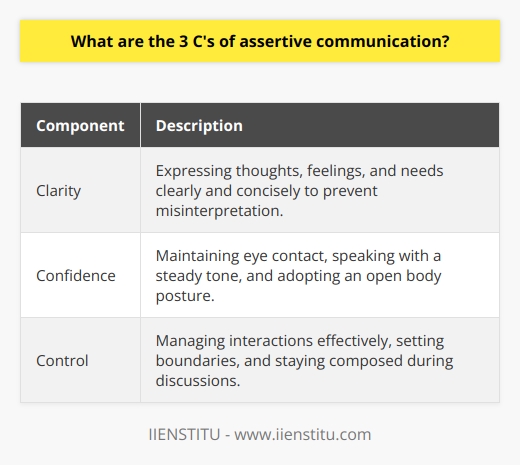 What are the 3 C's of assertive communication?

| Component | Description |
|---|---|
| Clarity | Expressing thoughts, feelings, and needs clearly and concisely to prevent misinterpretation. |
| Confidence | Maintaining eye contact, speaking with a steady tone, and adopting an open body posture. |
| Control | Managing interactions effectively, setting boundaries, and staying composed during discussions. |

IIENSTITU - www.iienstitu.com